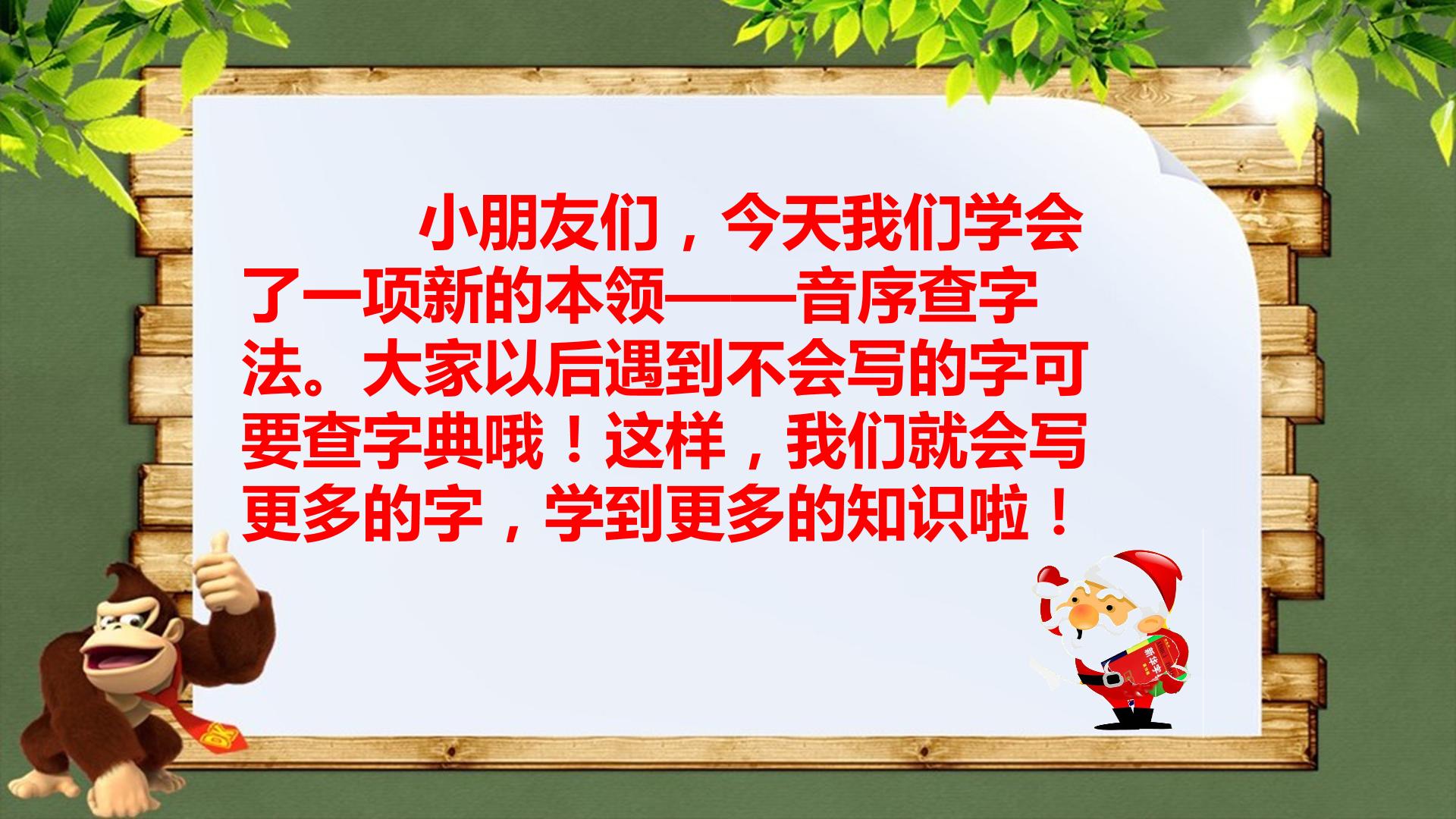 小朋友们，今天我们学会了一项新的本领——音序查字法。大家以后遇到不会写的字可要查字典哦！这样，我们就会写更多的字，学到更多的知识啦！